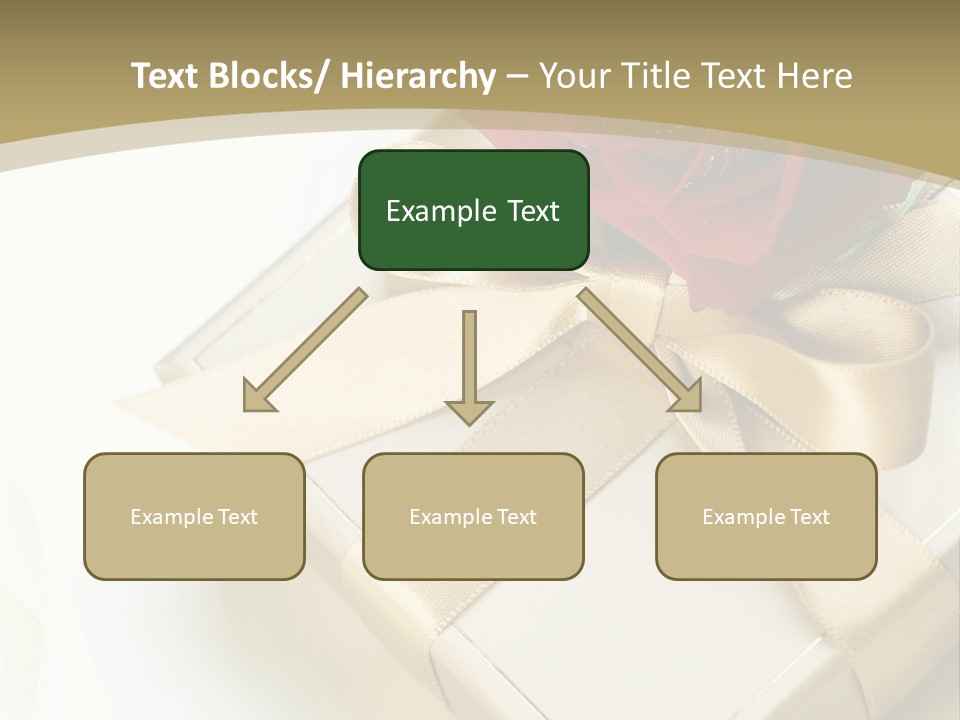 Text Blocks/ Hierarchy – Your Title Text Here

Example Text

Example Text

Example Text

Example Text